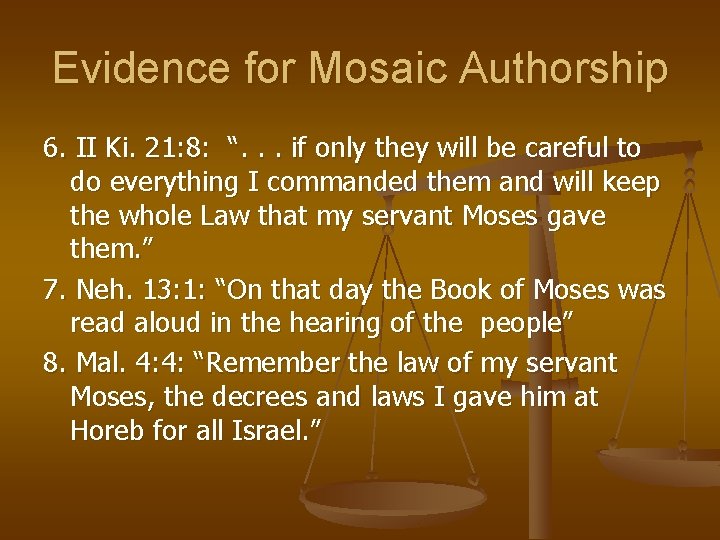 Evidence for Mosaic Authorship

6. II Ki. 21:8: “. . . if only they will be careful to do everything I commanded them and will keep the whole Law that my servant Moses gave them.”

7. Neh. 13:1: “On that day the Book of Moses was read aloud in the hearing of the people”

8. Mal. 4:4: “Remember the law of my servant Moses, the decrees and laws I gave him at Horeb for all Israel.”